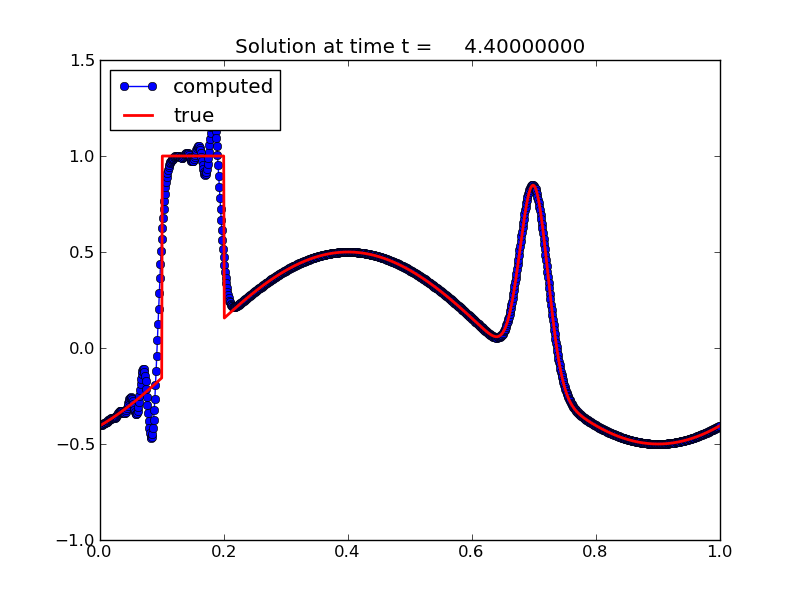 Solution at time t = 4.40000000

computed
true

1.5
1.0
0.5
0.0
−0.5
−1.0

0.0
0.2
0.4
0.6
0.8
1.0